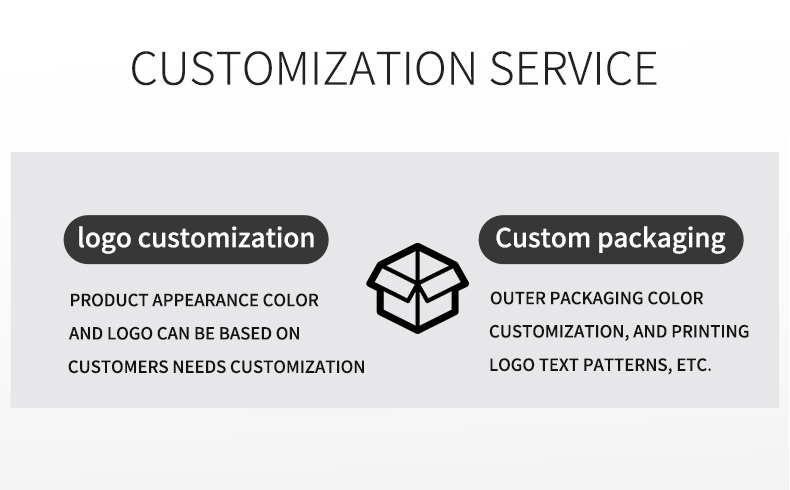 CUSTOMIZATION SERVICE

logo customization

PRODUCT APPEARANCE COLOR AND LOGO CAN BE BASED ON CUSTOMERS NEEDS CUSTOMIZATION

Custom packaging

OUTER PACKAGING COLOR CUSTOMIZATION, AND PRINTING LOGO TEXT PATTERNS, ETC.